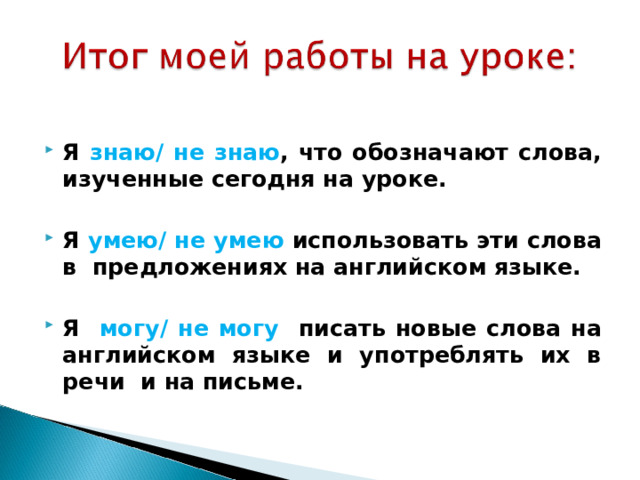 Итог моей работы на уроке:

Я знаю/ не знаю, что обозначают слова, изученные сегодня на уроке.

Я умею/ не умею использовать эти слова в предложениях на английском языке.

Я могу/ не могу писать новые слова на английском языке и употреблять их в речи и на письме.